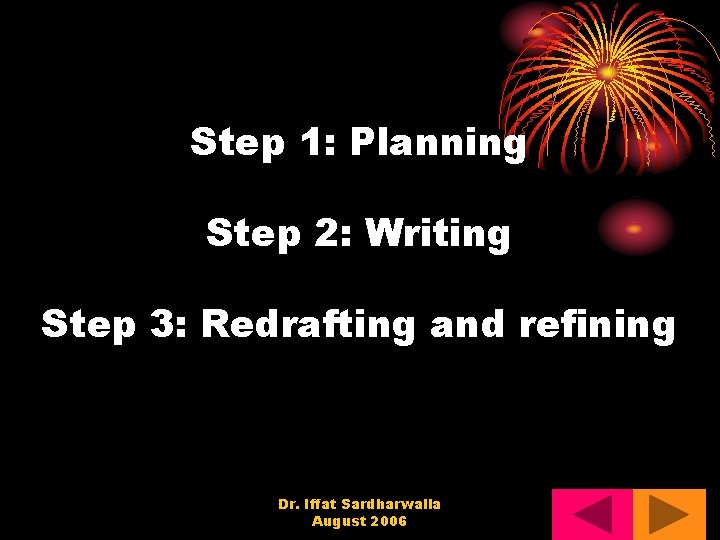 Step 1: Planning

Step 2: Writing

Step 3: Redrafting and refining

Dr. Iffat Sardharwalla
August 2006